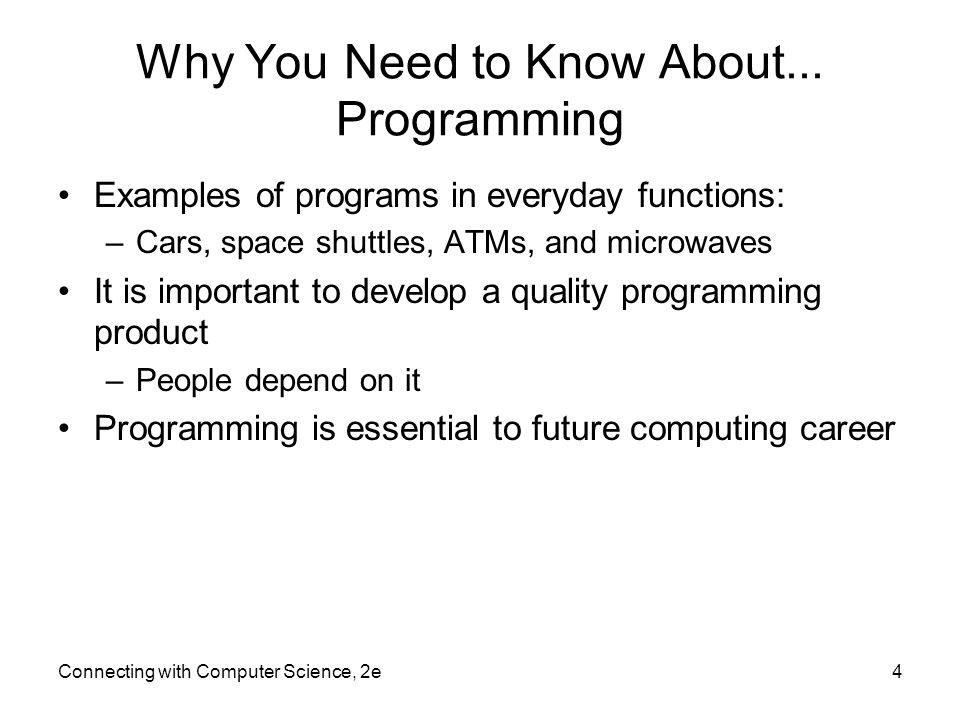 Why You Need to Know About... Programming

• Examples of programs in everyday functions:
– Cars, space shuttles, ATMs, and microwaves
• It is important to develop a quality programming product
– People depend on it
• Programming is essential to future computing career

Connecting with Computer Science, 2e

4